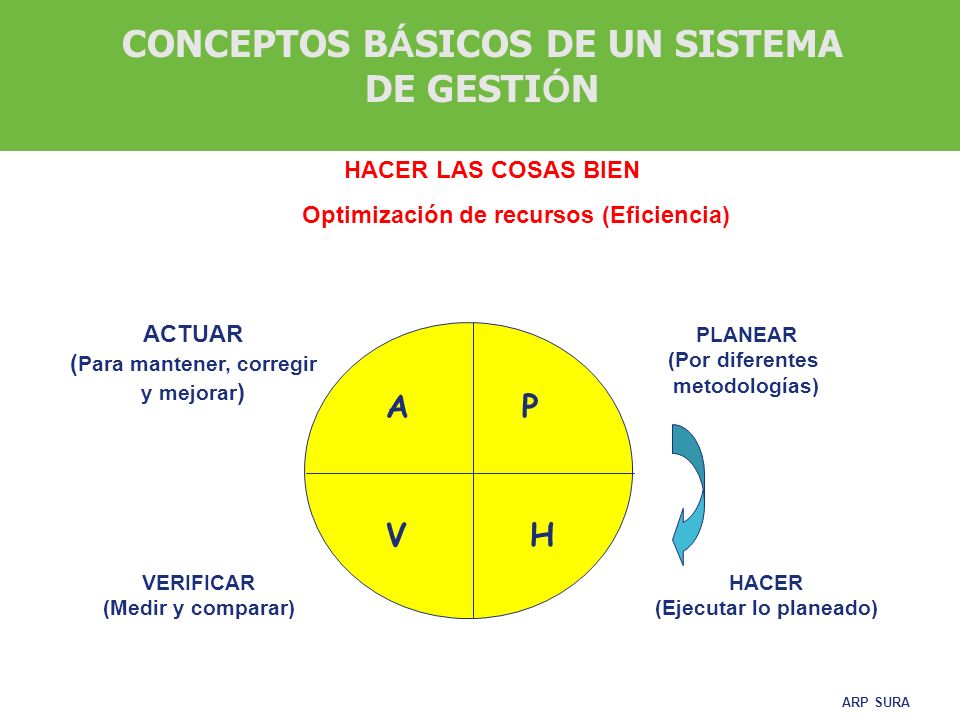 CONCEPTOS BÁSICOS DE UN SISTEMA DE GESTIÓN

HACER LAS COSAS BIEN

Optimización de recursos (Eficiencia)

ACTUAR
(Para mantener, corregir y mejorar)

PLANEAR
(Por diferentes metodologías)

A

P

V

H

VERIFICAR
(Medir y comparar)

HACER
(Ejecutar lo planeado)

ARP SURA